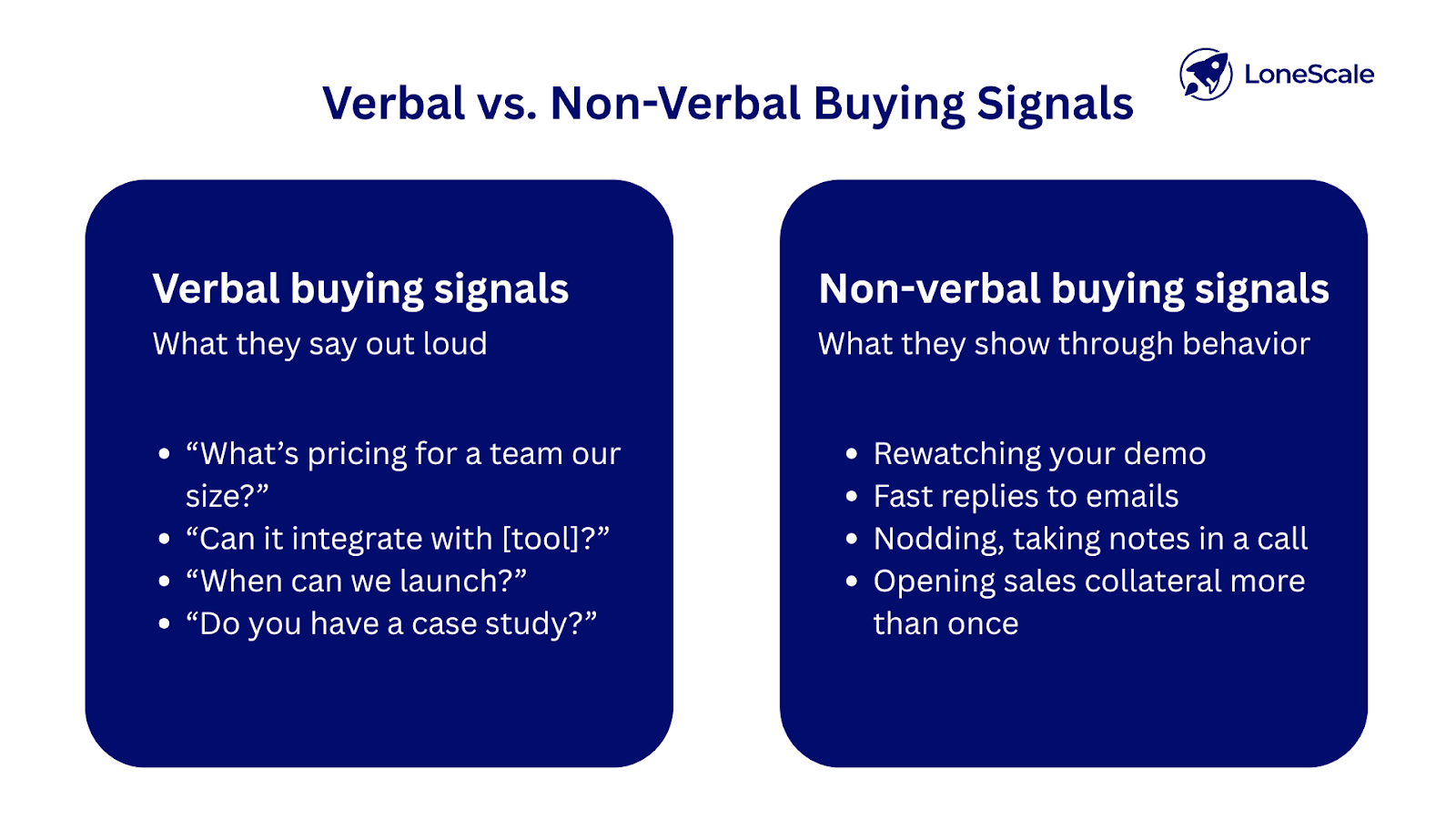 Verbal vs. Non-Verbal Buying Signals

LoneScale

Verbal buying signals
What they say out loud

- “What’s pricing for a team our size?”
- “Can it integrate with [tool]?”
- “When can we launch?”
- “Do you have a case study?”

Non-verbal buying signals
What they show through behavior

- Rewatching your demo
- Fast replies to emails
- Nodding, taking notes in a call
- Opening sales collateral more than once